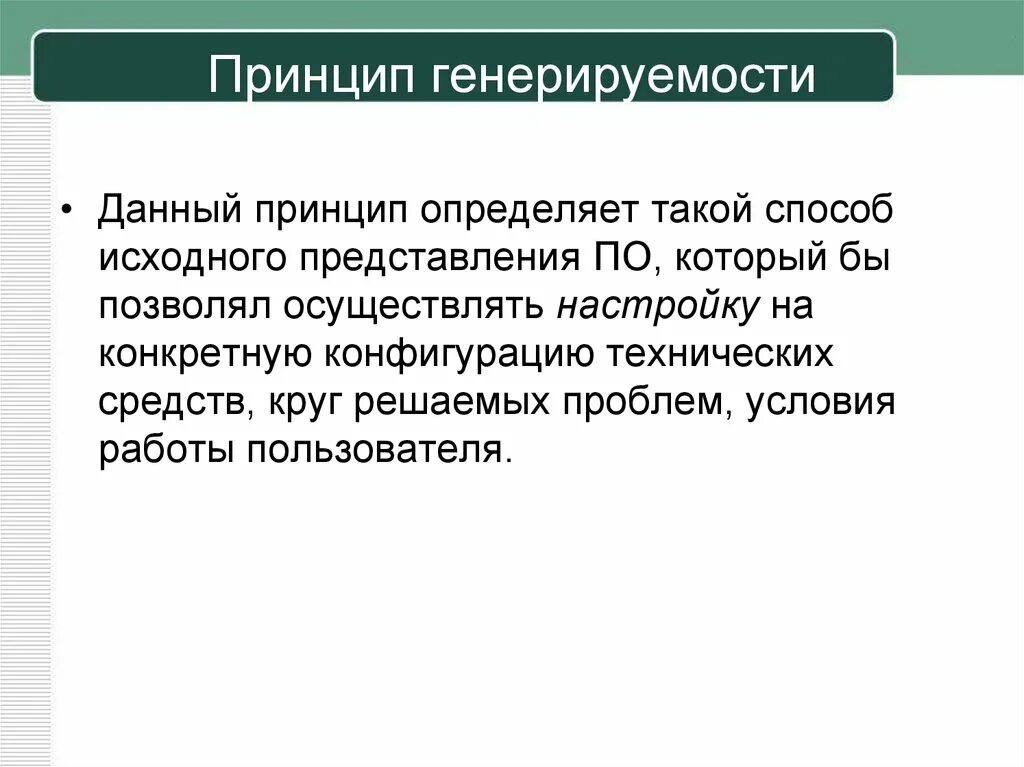 Принцип генерируемости

• Данный принцип определяет такой способ исходного представления ПО, который бы позволял осуществлять настройку на конкретную конфигурацию технических средств, круг решаемых проблем, условия работы пользователя.